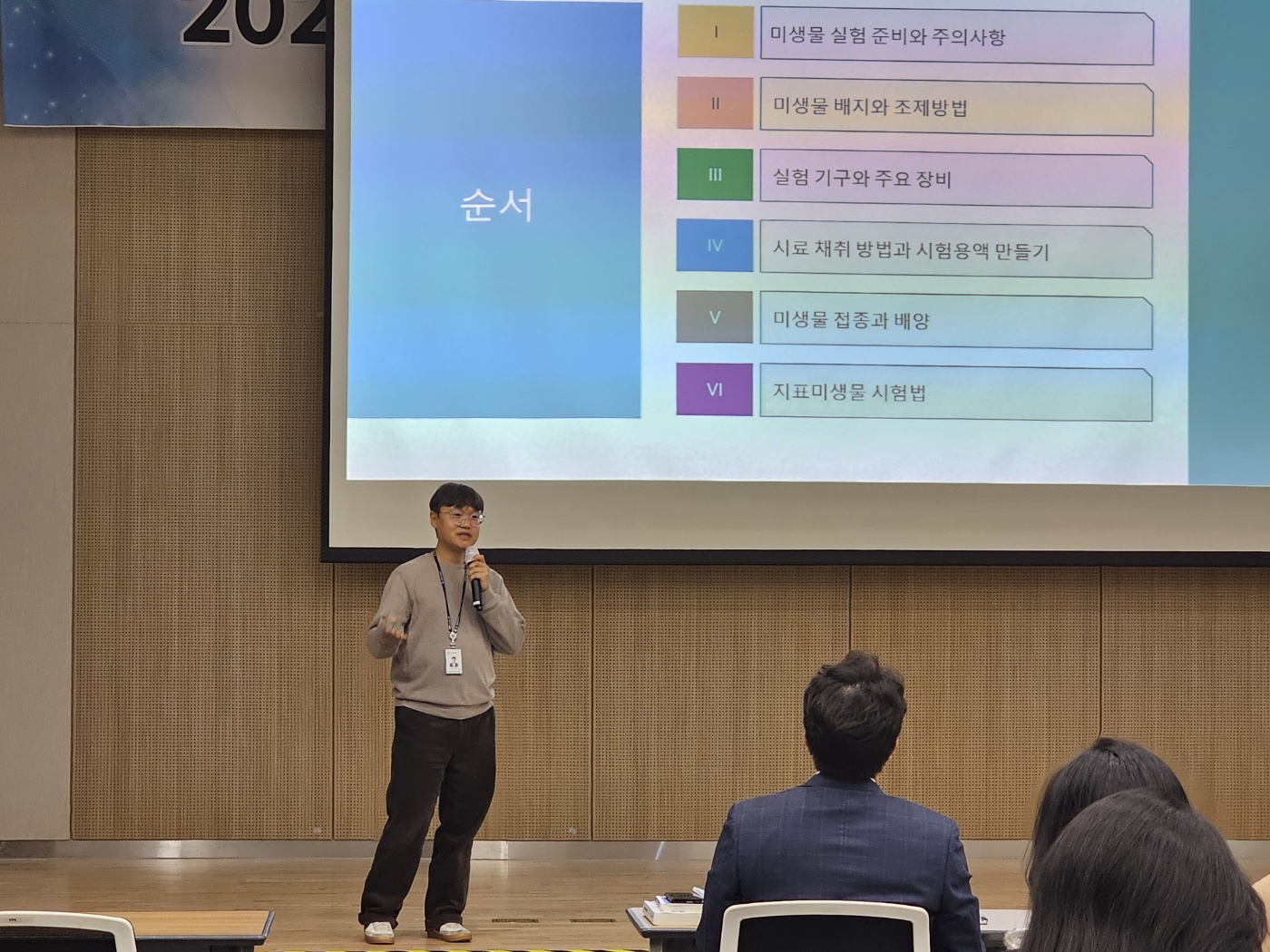 202

순서

I 미생물 실험 준비와 주의사항

II 미생물 배지와 조제방법

III 실험 기구와 주요 장비

IV 시료 채취 방법과 시험용액 만들기

V 미생물 접종과 배양

VI 지표미생물 시험법